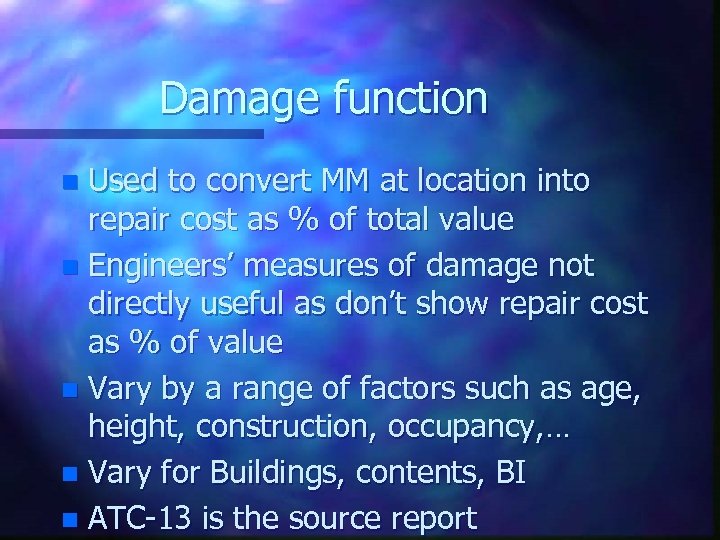 Damage function

- Used to convert MM at location into repair cost as % of total value
- Engineers' measures of damage not directly useful as don't show repair cost as % of value
- Vary by a range of factors such as age, height, construction, occupancy,…
- Vary for Buildings, contents, BI
- ATC-13 is the source report